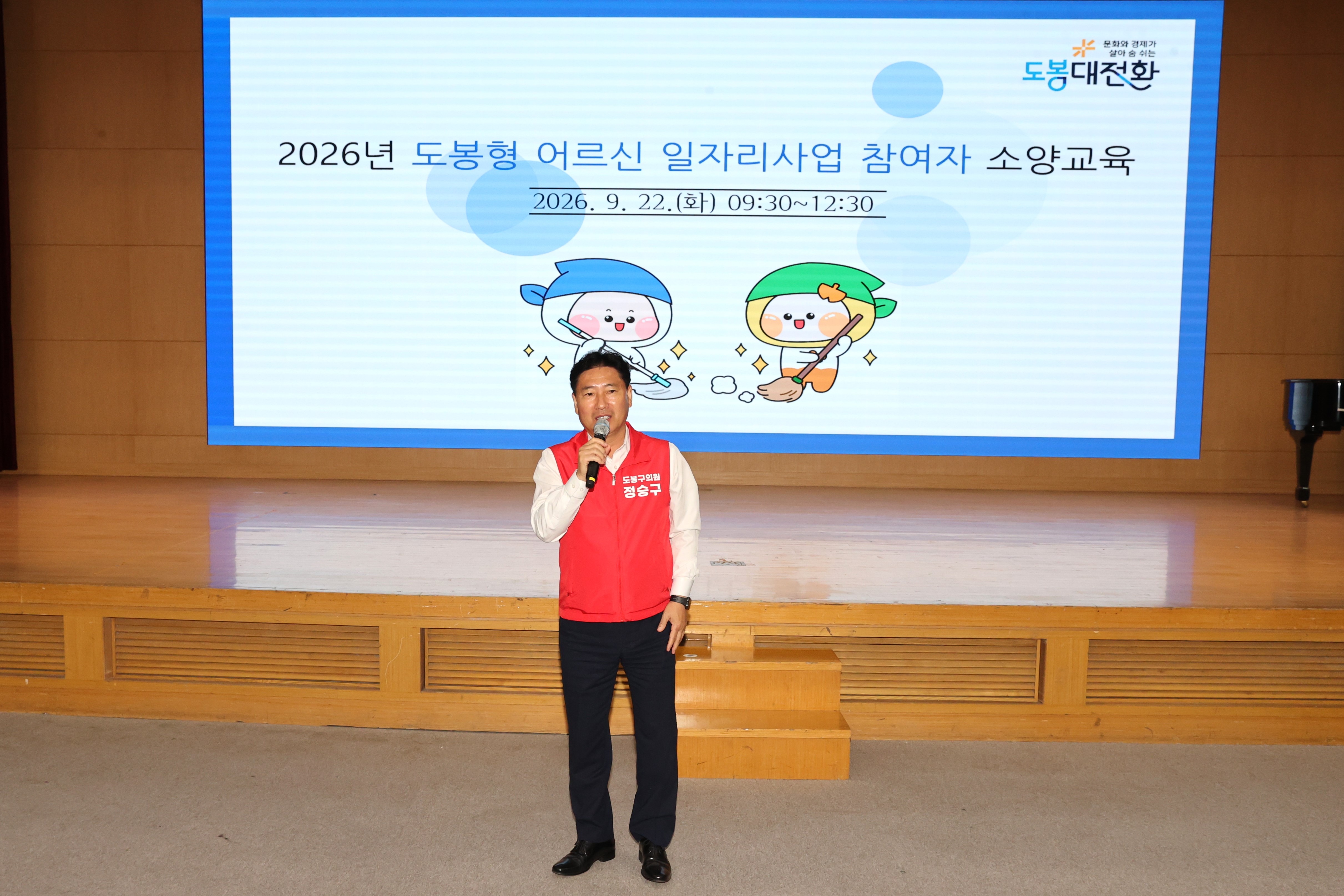 문화와 경제가 살아 숨 쉬는
도봉대전환

2026년 도봉형 어르신 일자리사업 참여자 소양교육

2026. 9. 22.(화) 09:30~12:30

도봉구의원
정승구